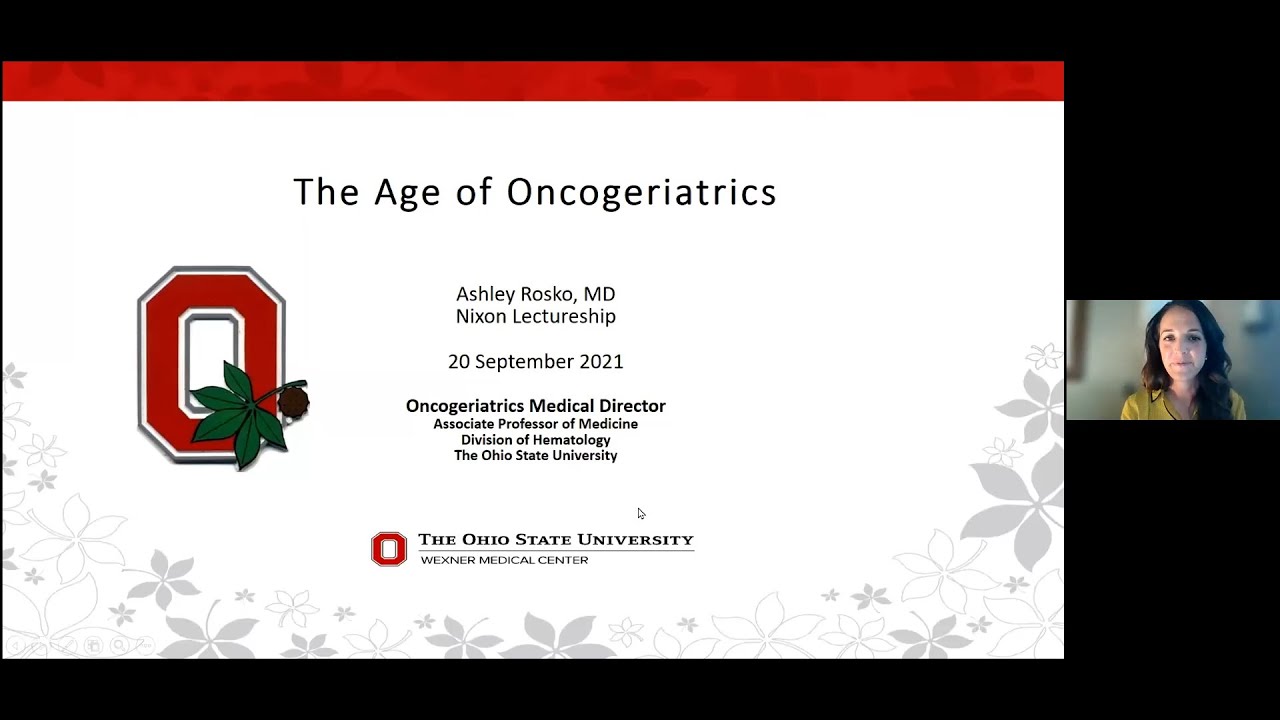 The Age of Oncogeriatrics

Ashley Rosko, MD
Nixon Lectureship

20 September 2021

Oncogeriatrics Medical Director
Associate Professor of Medicine
Division of Hematology
The Ohio State University

THE OHIO STATE UNIVERSITY
WEXNER MEDICAL CENTER